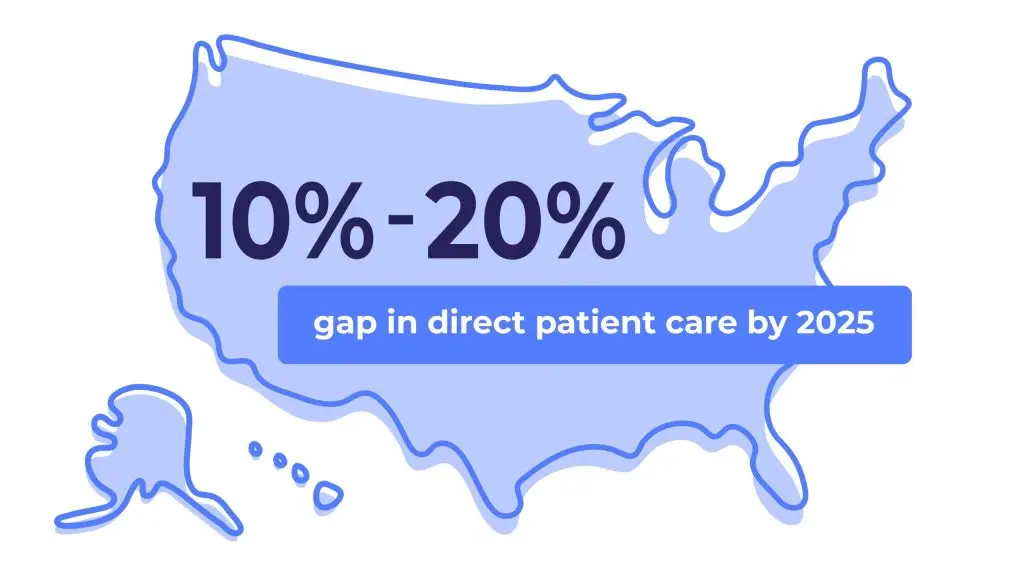 10% - 20%

gap in direct patient care by 2025